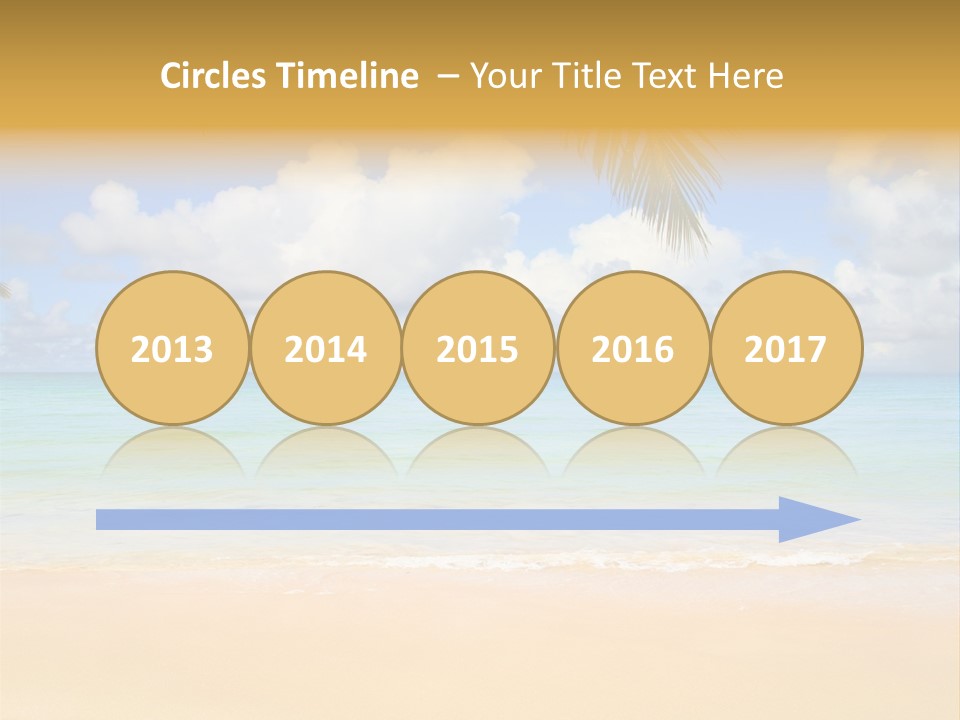 Circles Timeline – Your Title Text Here

2013

2014

2015

2016

2017